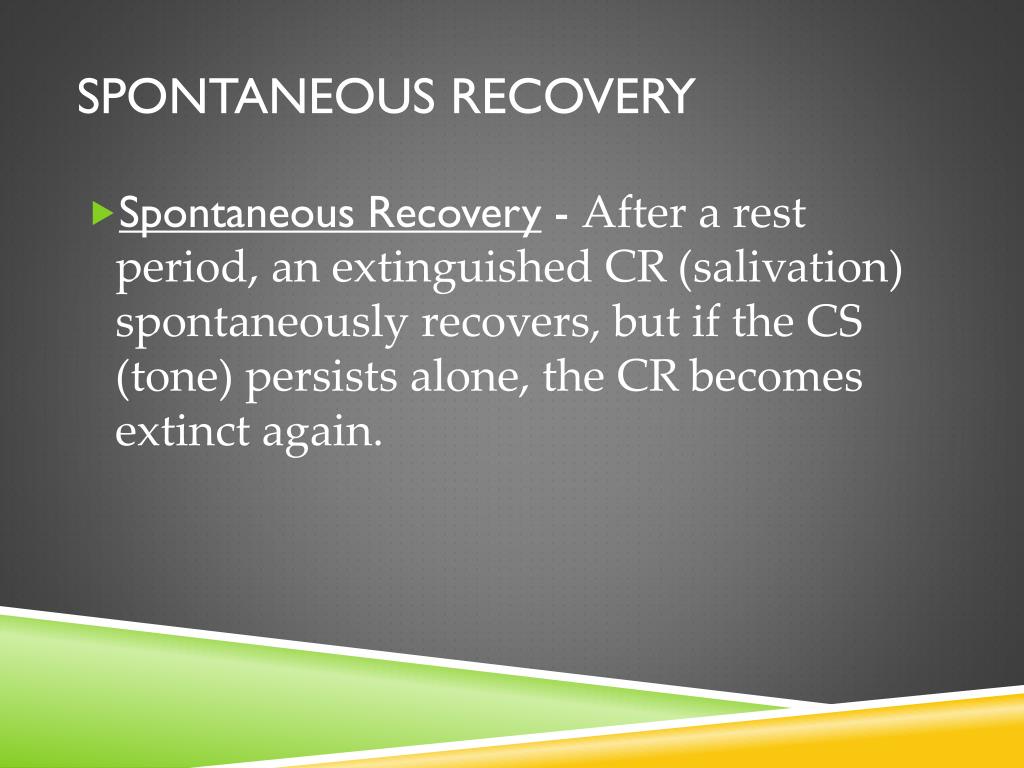 SPONTANEOUS RECOVERY

Spontaneous Recovery - After a rest period, an extinguished CR (salivation) spontaneously recovers, but if the CS (tone) persists alone, the CR becomes extinct again.